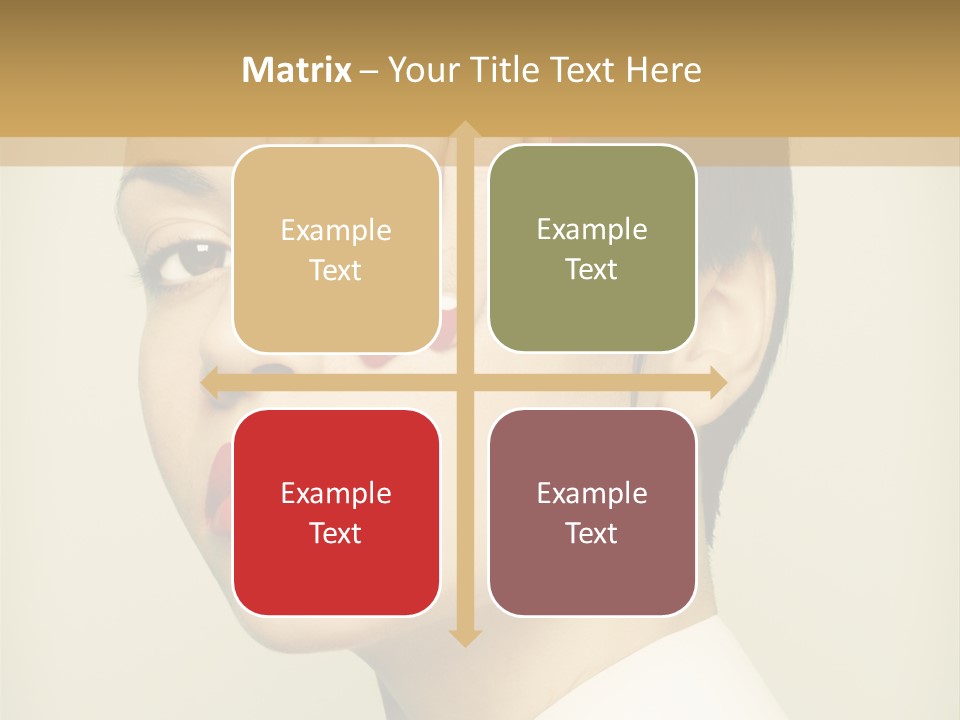 Matrix – Your Title Text Here

Example Text

Example Text

Example Text

Example Text